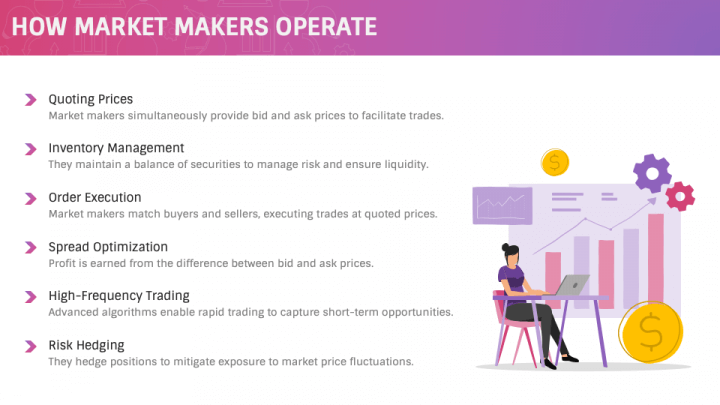 HOW MARKET MAKERS OPERATE

Quoting Prices
Market makers simultaneously provide bid and ask prices to facilitate trades.

Inventory Management
They maintain a balance of securities to manage risk and ensure liquidity.

Order Execution
Market makers match buyers and sellers, executing trades at quoted prices.

Spread Optimization
Profit is earned from the difference between bid and ask prices.

High-Frequency Trading
Advanced algorithms enable rapid trading to capture short-term opportunities.

Risk Hedging
They hedge positions to mitigate exposure to market price fluctuations.

$

$